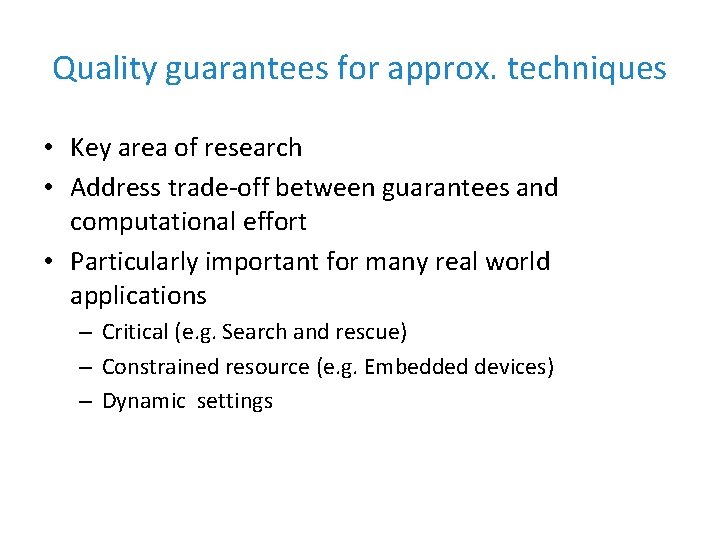 Quality guarantees for approx. techniques

• Key area of research
• Address trade-off between guarantees and computational effort
• Particularly important for many real world applications
– Critical (e.g. Search and rescue)
– Constrained resource (e.g. Embedded devices)
– Dynamic settings